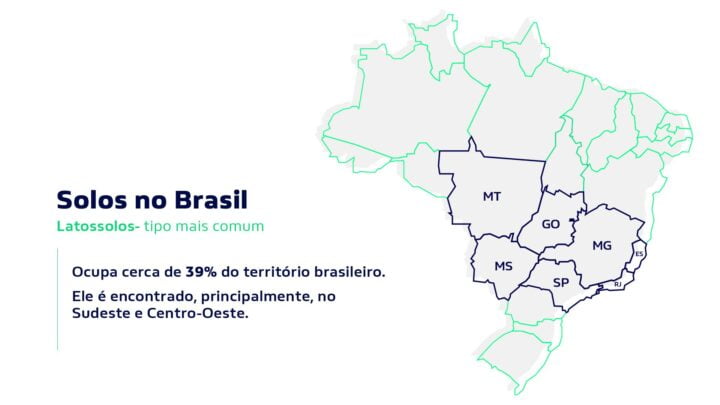 Solos no Brasil

Latossolos- tipo mais comum

Ocupa cerca de 39% do território brasileiro.

Ele é encontrado, principalmente, no Sudeste e Centro-Oeste.

MT

GO

MG

ES

MS

SP

RJ